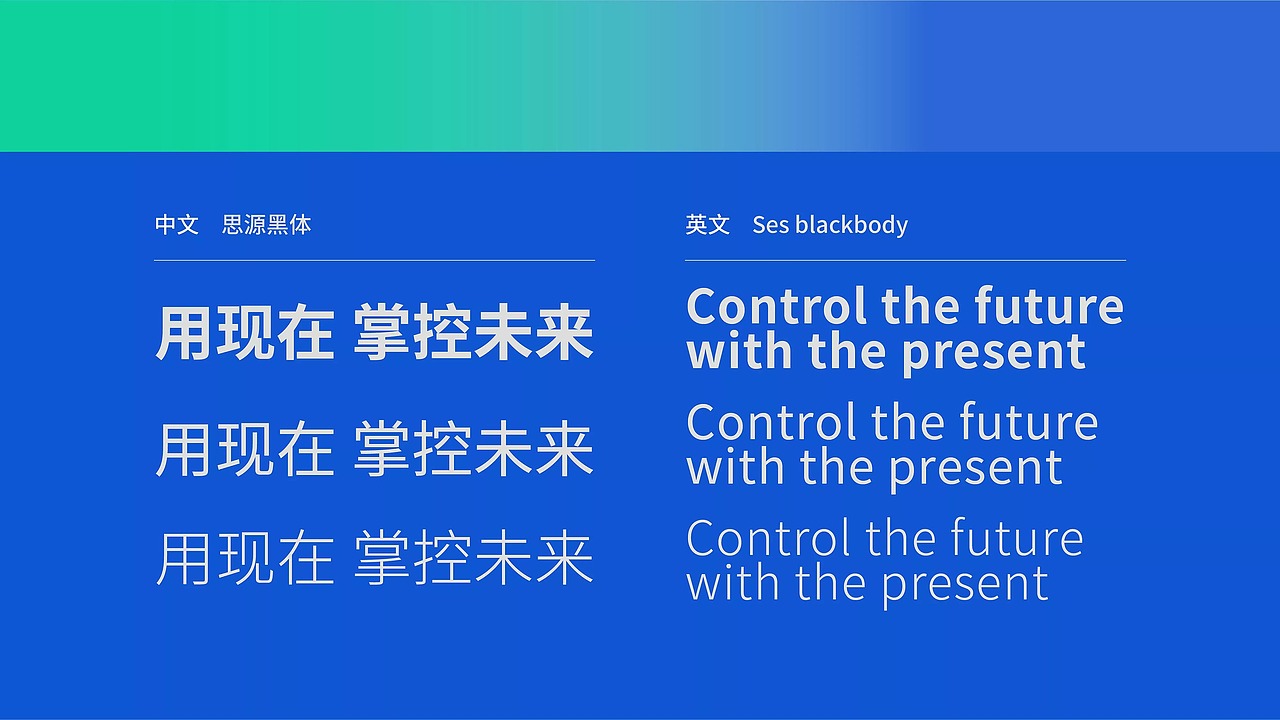 中文　思源黑体

用现在 掌控未来

用现在 掌控未来

用现在 掌控未来

英文　Ses blackbody

Control the future with the present

Control the future with the present

Control the future with the present